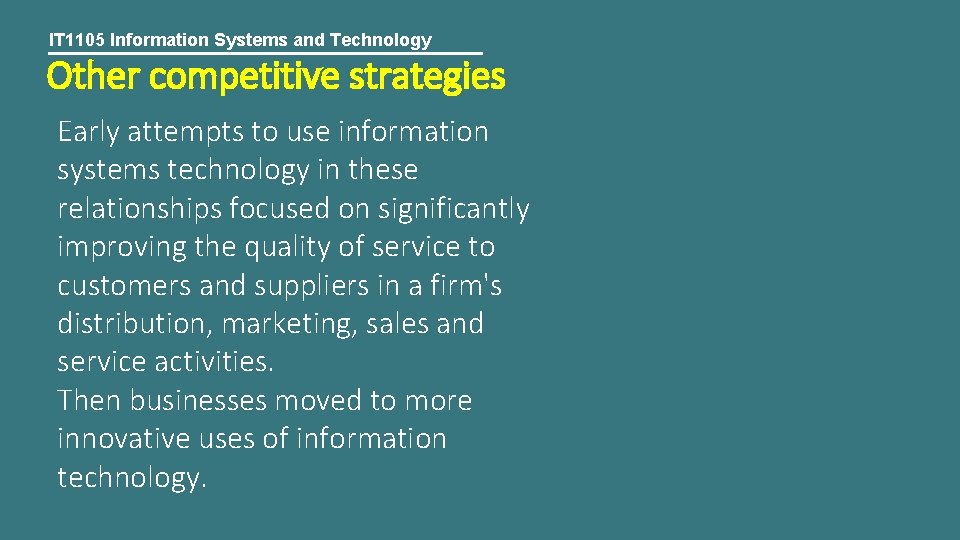 IT1105 Information Systems and Technology

Other competitive strategies

Early attempts to use information systems technology in these relationships focused on significantly improving the quality of service to customers and suppliers in a firm's distribution, marketing, sales and service activities.
Then businesses moved to more innovative uses of information technology.